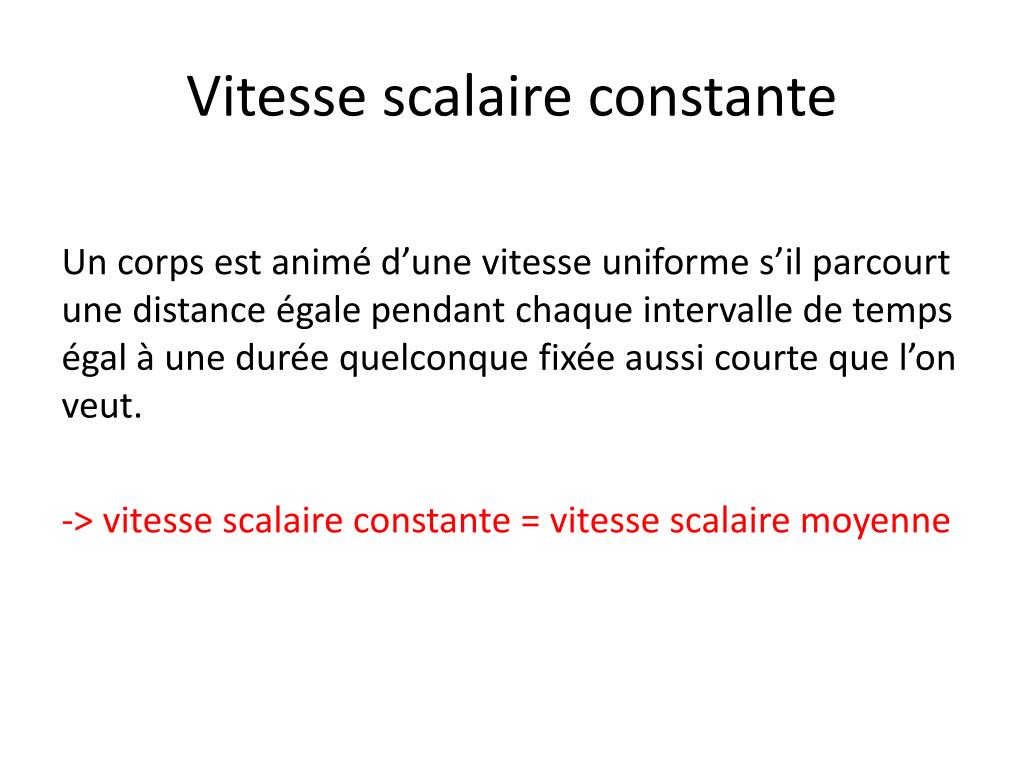 Vitesse scalaire constante

Un corps est animé d’une vitesse uniforme s’il parcourt une distance égale pendant chaque intervalle de temps égal à une durée quelconque fixée aussi courte que l’on veut.

-> vitesse scalaire constante = vitesse scalaire moyenne